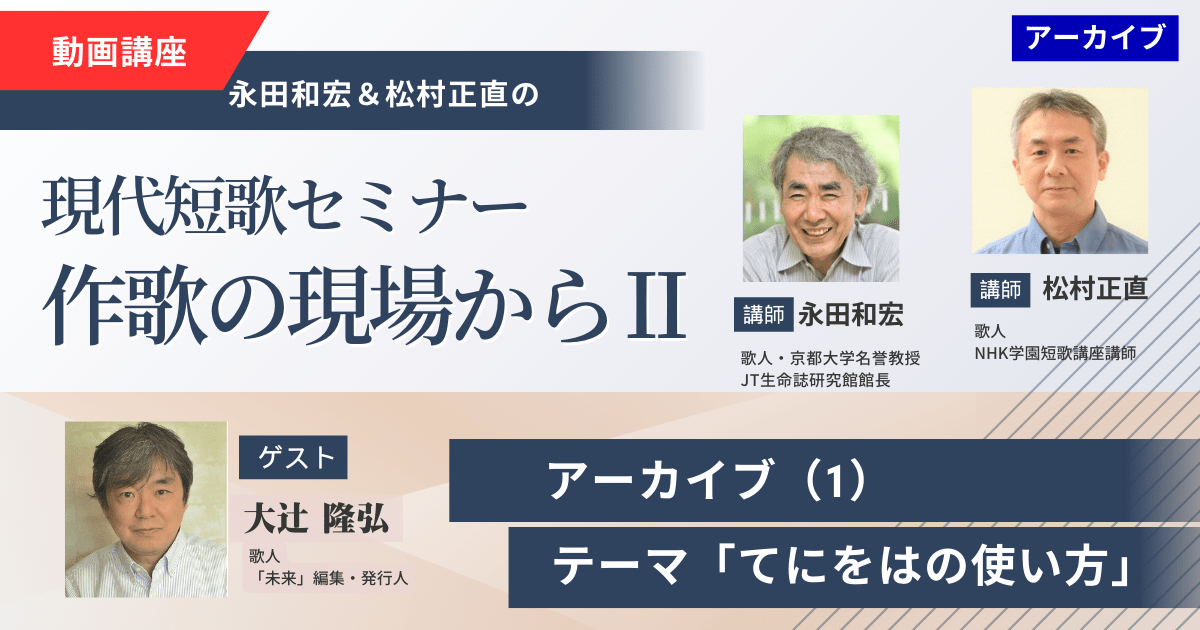 動画講座

アーカイブ

永田和宏＆松村正直の

現代短歌セミナー
作歌の現場からII

講師 永田和宏

歌人・京都大学名誉教授
JT生命誌研究館館長

講師 松村正直

歌人
NHK学園短歌講座講師

ゲスト

大辻 隆弘

歌人
「未来」編集・発行人

アーカイブ（1）

テーマ「てにをはの使い方」